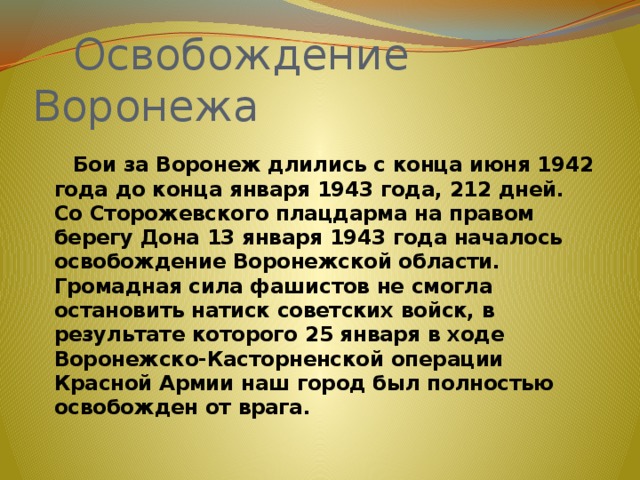 Освобождение Воронежа

Бои за Воронеж длились с конца июня 1942 года до конца января 1943 года, 212 дней. Со Сторожевского плацдарма на правом берегу Дона 13 января 1943 года началось освобождение Воронежской области. Громадная сила фашистов не смогла остановить натиск советских войск, в результате которого 25 января в ходе Воронежско-Касторненской операции Красной Армии наш город был полностью освобожден от врага.